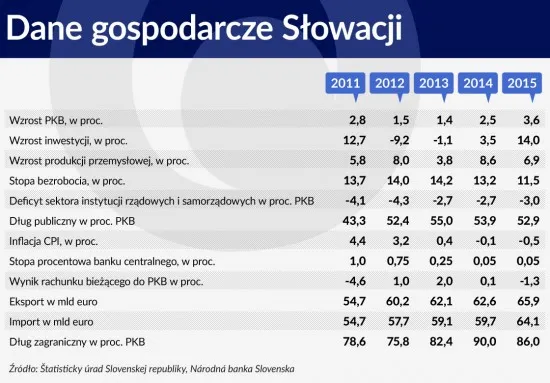 Dane gospodarcze Słowacji

| | 2011 | 2012 | 2013 | 2014 | 2015 |
|---|---|---|---|---|---|
| Wzrost PKB, w proc. | 2,8 | 1,5 | 1,4 | 2,5 | 3,6 |
| Wzrost inwestycji, w proc. | 12,7 | -9,2 | -1,1 | 3,5 | 14,0 |
| Wzrost produkcji przemysłowej, w proc. | 5,8 | 8,0 | 3,8 | 8,6 | 6,9 |
| Stopa bezrobocia, w proc. | 13,7 | 14,0 | 14,2 | 13,2 | 11,5 |
| Deficyt sektora instytucji rządowych i samorządowych w proc. PKB | -4,1 | -4,3 | -2,7 | -2,7 | -3,0 |
| Dług publiczny w proc. PKB | 43,3 | 52,4 | 55,0 | 53,9 | 52,9 |
| Inflacja CPI, w proc. | 4,4 | 3,2 | 0,4 | -0,1 | -0,5 |
| Stopa procentowa banku centralnego, w proc. | 1,0 | 0,75 | 0,25 | 0,05 | 0,05 |
| Wynik rachunku bieżącego do PKB w proc. | -4,6 | 1,0 | 2,0 | 0,1 | -1,3 |
| Eksport w mld euro | 54,7 | 60,2 | 62,1 | 62,6 | 65,9 |
| Import w mld euro | 54,7 | 57,7 | 59,1 | 59,7 | 64,1 |
| Dług zagraniczny w proc. PKB | 78,6 | 75,8 | 82,4 | 90,0 | 86,0 |

Źródło: Štatisticky úrad Slovenskej republiky, Národná banka Slovenska